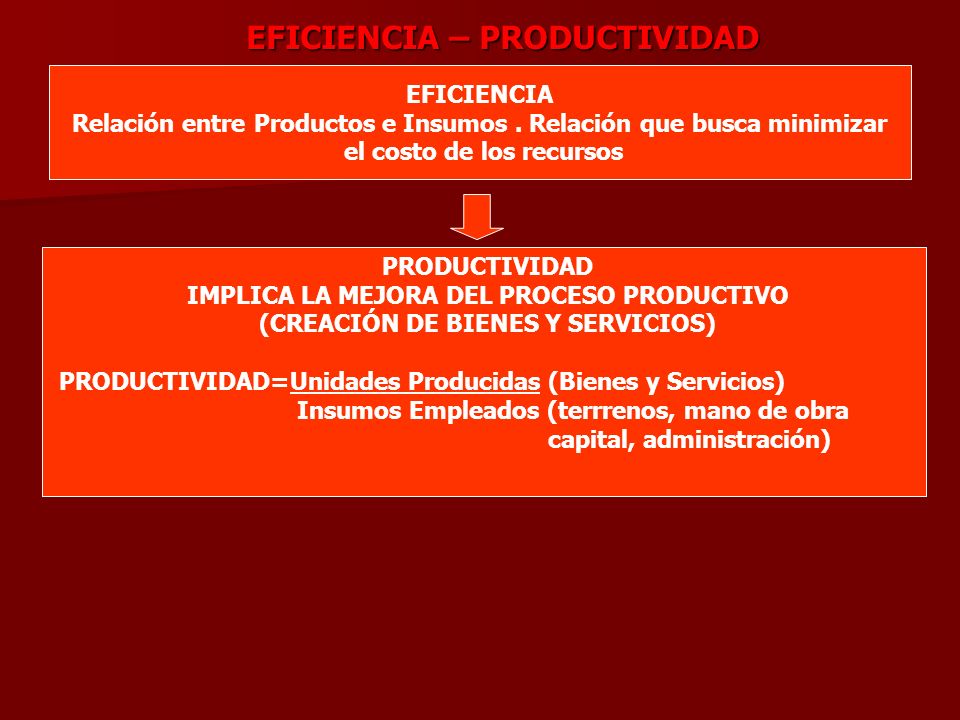 EFICIENCIA – PRODUCTIVIDAD

EFICIENCIA
Relación entre Productos e Insumos . Relación que busca minimizar el costo de los recursos

PRODUCTIVIDAD
IMPLICA LA MEJORA DEL PROCESO PRODUCTIVO
(CREACIÓN DE BIENES Y SERVICIOS)

PRODUCTIVIDAD=Unidades Producidas (Bienes y Servicios)
Insumos Empleados (terrrenos, mano de obra capital, administración)